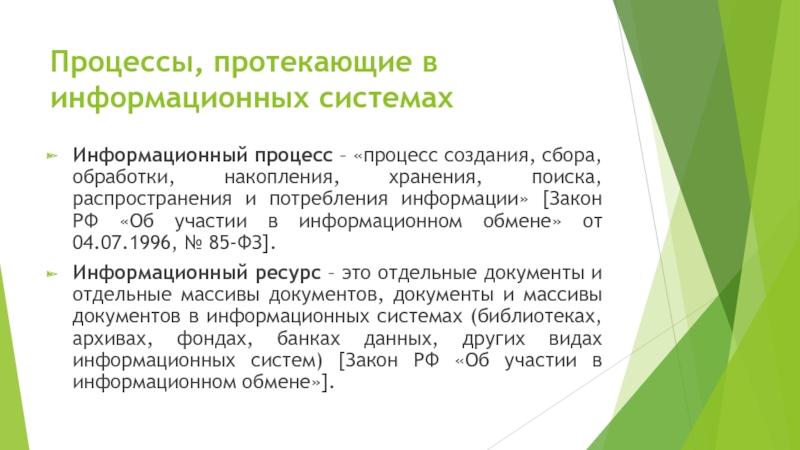 Процессы, протекающие в информационных системах

Информационный процесс – «процесс создания, сбора, обработки, накопления, хранения, поиска, распространения и потребления информации» [Закон РФ «Об участии в информационном обмене» от 04.07.1996, № 85-ФЗ].

Информационный ресурс – это отдельные документы и отдельные массивы документов, документы и массивы документов в информационных системах (библиотеках, архивах, фондах, банках данных, других видах информационных систем) [Закон РФ «Об участии в информационном обмене»].